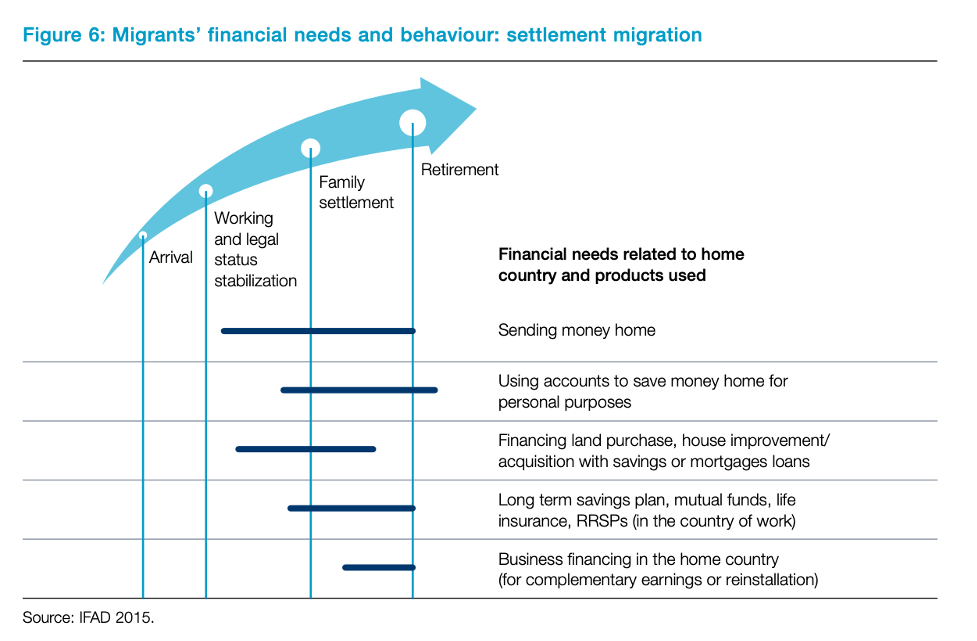 Figure 6: Migrants' financial needs and behaviour: settlement migration

Arrival

Working and legal status stabilization

Family settlement

Retirement

Financial needs related to home country and products used

Sending money home

Using accounts to save money home for personal purposes

Financing land purchase, house improvement/ acquisition with savings or mortgages loans

Long term savings plan, mutual funds, life insurance, RRSPs (in the country of work)

Business financing in the home country (for complementary earnings or reinstallation)

Source: IFAD 2015.